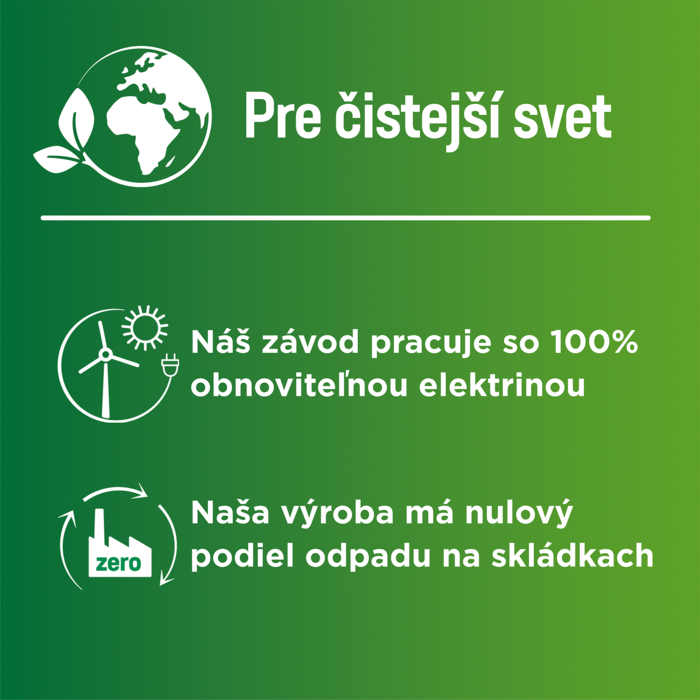 Pre čistejší svet

Náš závod pracuje so 100% obnoviteľnou elektrinou

zero

Naša výroba má nulový podiel odpadu na skládkach